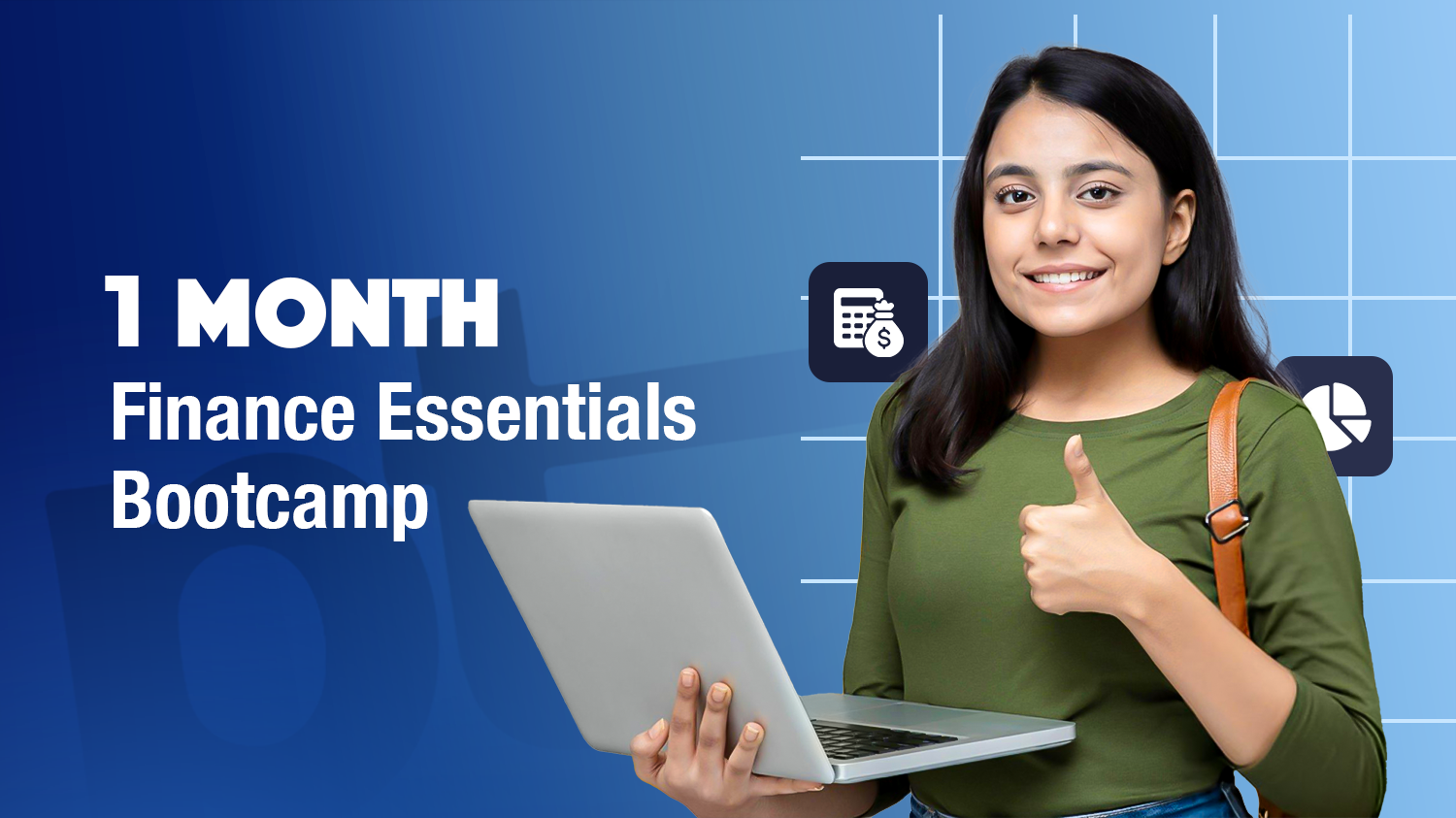 1 MONTH
Finance Essentials Bootcamp